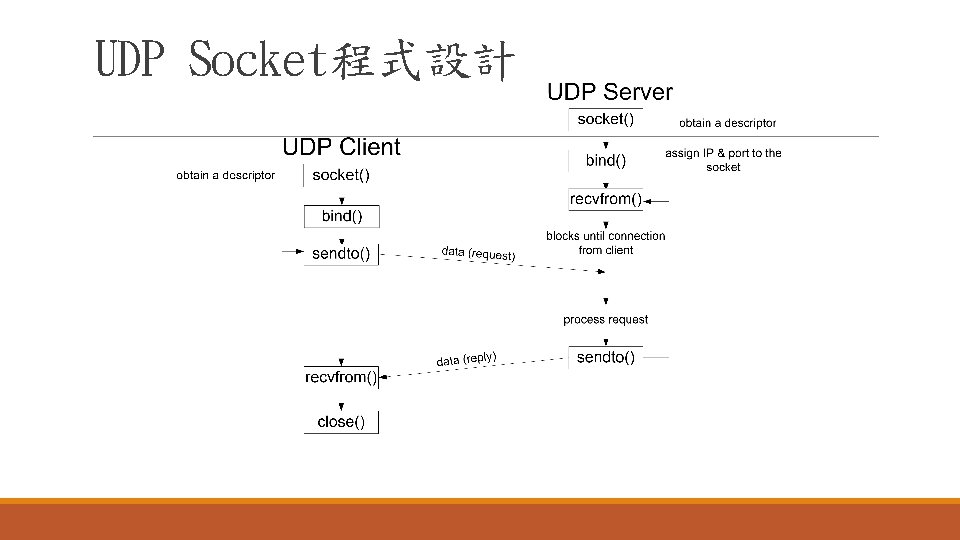 UDP Socket程式設計

UDP Server

socket()

obtain a descriptor

bind()

assign IP & port to the socket

recvfrom()

blocks until connection from client

process request

sendto()

UDP Client

obtain a descriptor

socket()

bind()

sendto()

data (request)

data (reply)

recvfrom()

close()